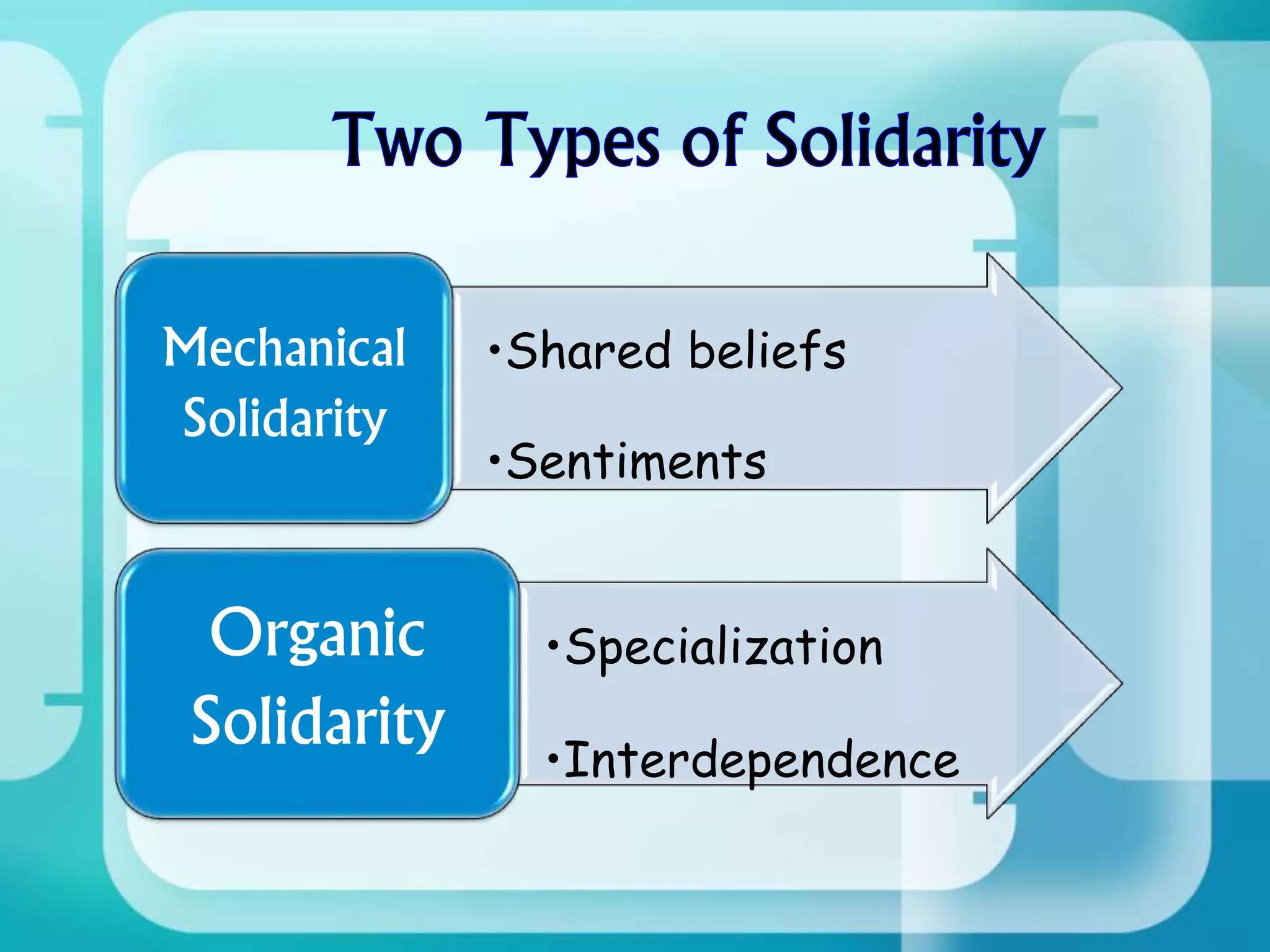 Two Types of Solidarity

Mechanical Solidarity

•Shared beliefs

•Sentiments

Organic Solidarity

•Specialization

•Interdependence